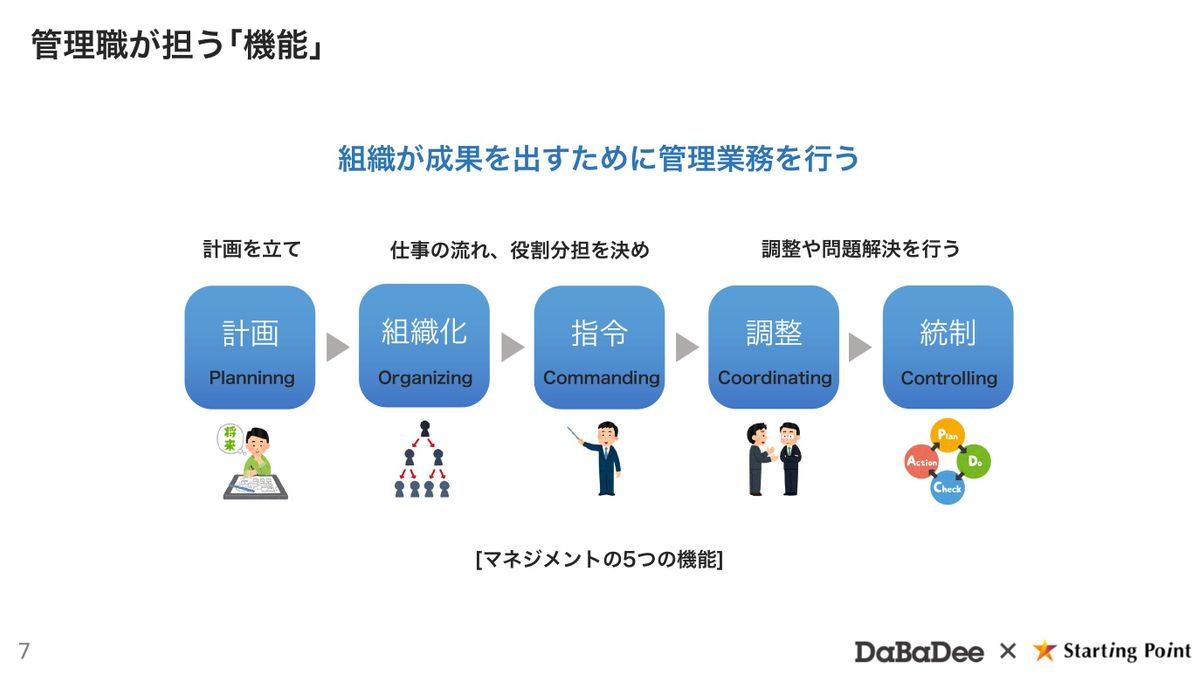 管理職が担う「機能」

組織が成果を出すために管理業務を行う

計画を立て

仕事の流れ、役割分担を決め

調整や問題解決を行う

計画
Planninng

組織化
Organizing

指令
Commanding

調整
Coordinating

統制
Controlling

将来

Plan
Do
Check
Action

[マネジメントの5つの機能]

7

DaBaDee × Starting Point